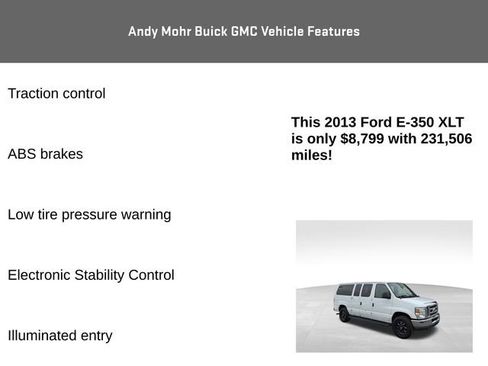 Andy Mohr Buick GMC Vehicle Features

Traction control

ABS brakes

Low tire pressure warning

Electronic Stability Control

Illuminated entry

This 2013 Ford E-350 XLT is only $8,799 with 231,506 miles!